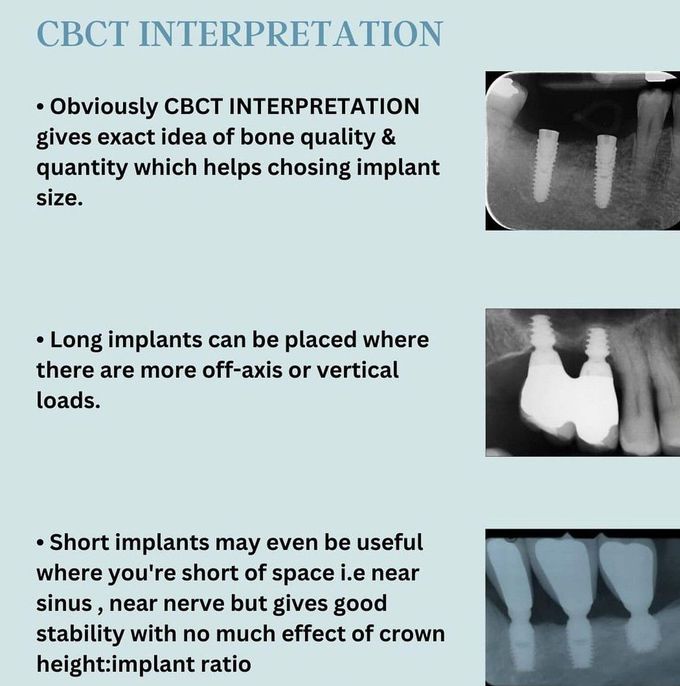 CBCT INTERPRETATION

• Obviously CBCT INTERPRETATION gives exact idea of bone quality & quantity which helps chosing implant size.

• Long implants can be placed where there are more off-axis or vertical loads.

• Short implants may even be useful where you're short of space i.e near sinus , near nerve but gives good stability with no much effect of crown height:implant ratio